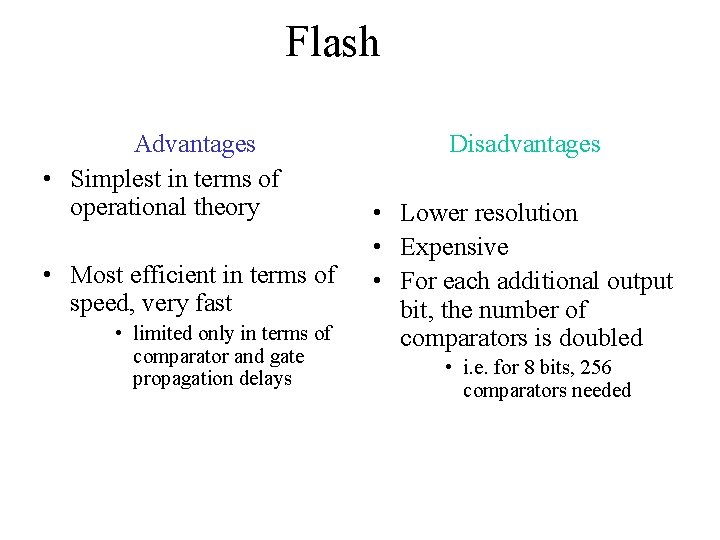 Flash

Advantages

• Simplest in terms of operational theory

• Most efficient in terms of speed, very fast
  • limited only in terms of comparator and gate propagation delays

Disadvantages

• Lower resolution
• Expensive
• For each additional output bit, the number of comparators is doubled
  • i.e. for 8 bits, 256 comparators needed